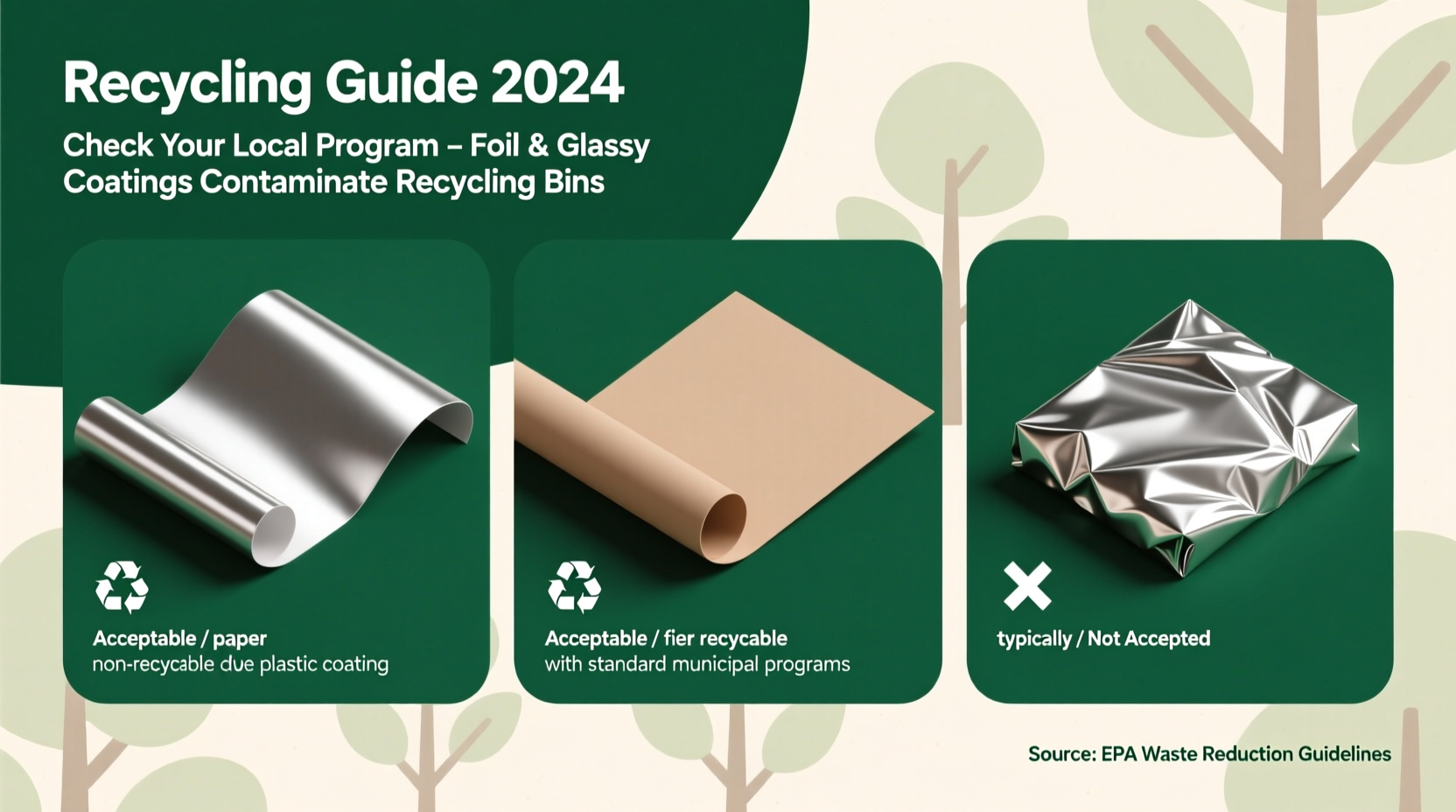 Recycling Guide 2024

Check Your Local Program – Foil & Glassy Coatings Contaminate Recycling Bins

Acceptable / paper
non-recycable due plastic coating

Acceptable / fier recycable
with standard municipal programs

typically / Not Accepted

Source: EPA Waste Reduction Guidelines